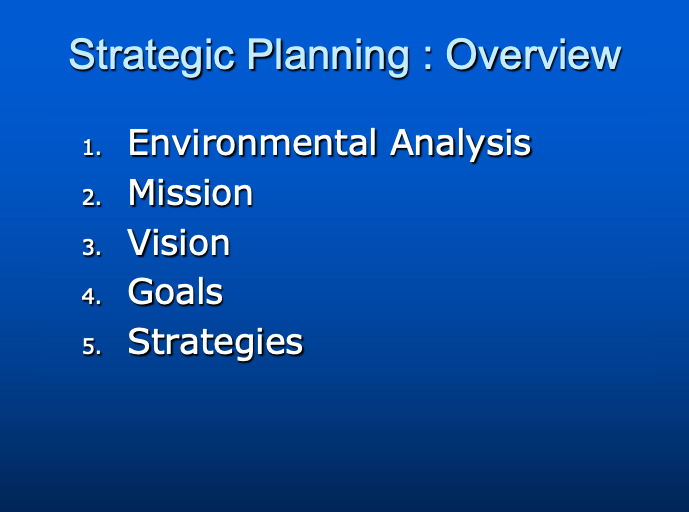 Strategic Planning : Overview

1. Environmental Analysis
2. Mission
3. Vision
4. Goals
5. Strategies